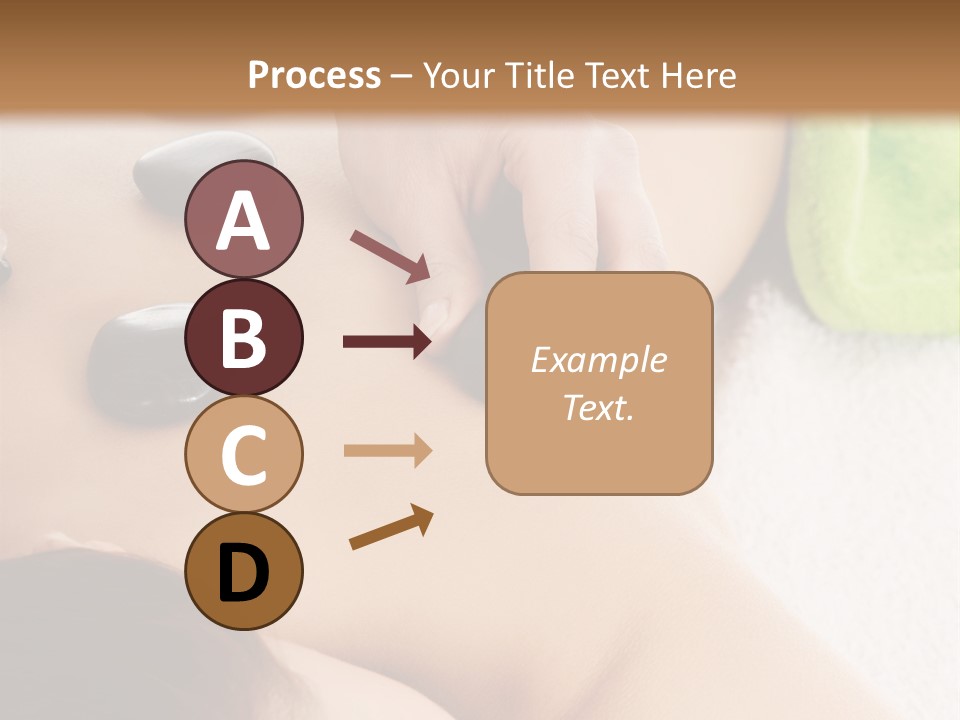 Process – Your Title Text Here

A

B

C

D

Example Text.